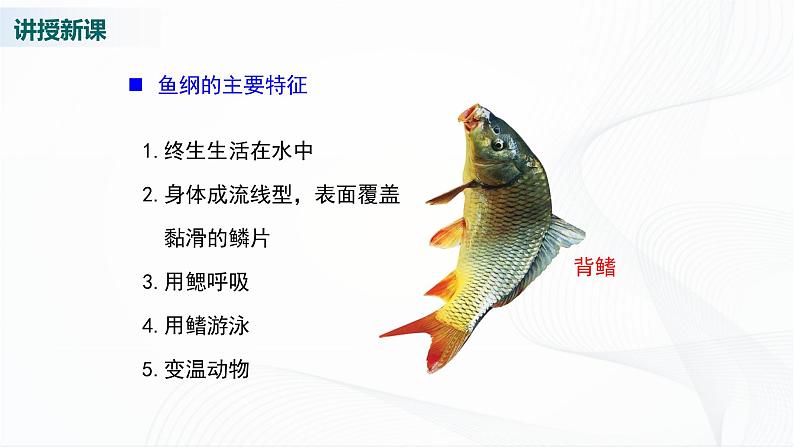 讲授新课

■ 鱼纲的主要特征

1. 终生生活在水中

2. 身体成流线型，表面覆盖黏滑的鳞片

3. 用鳃呼吸

4. 用鳍游泳

5. 变温动物

背鳍